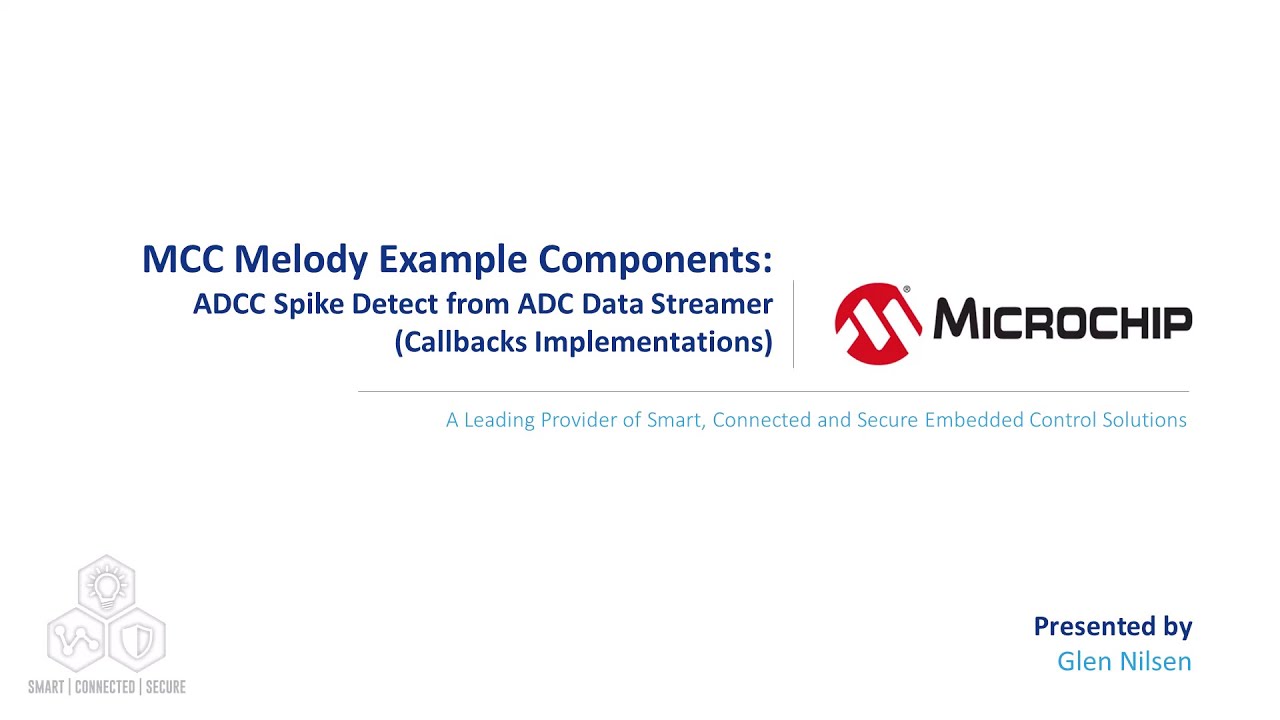 MCC Melody Example Components:
ADCC Spike Detect from ADC Data Streamer
(Callbacks Implementations)

MICROCHIP

A Leading Provider of Smart, Connected and Secure Embedded Control Solutions

SMART | CONNECTED | SECURE

Presented by
Glen Nilsen